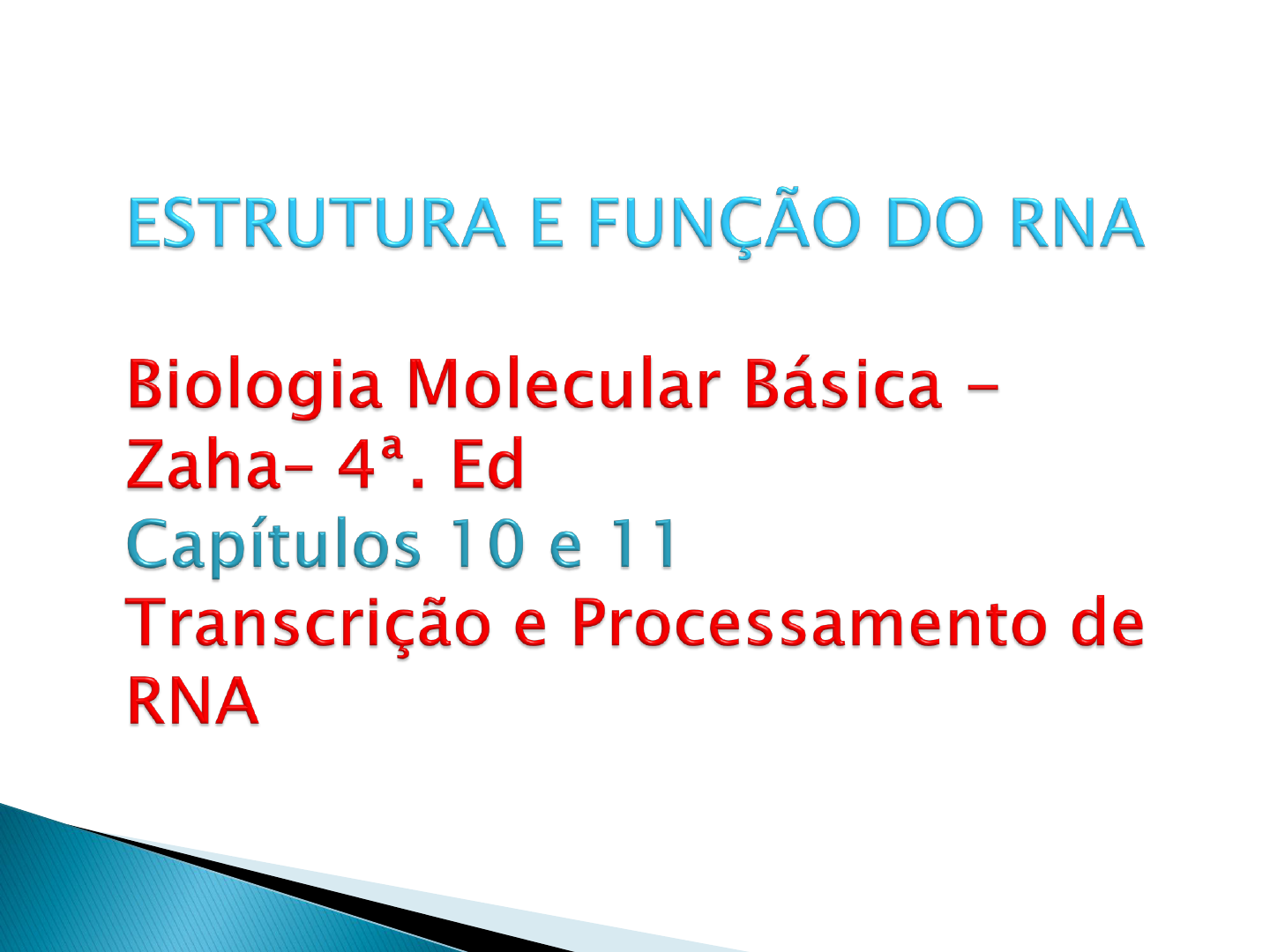 ESTRUTURA E FUNÇÃO DO RNA

Biologia Molecular Básica – Zaha– 4ª. Ed
Capítulos 10 e 11
Transcrição e Processamento de RNA